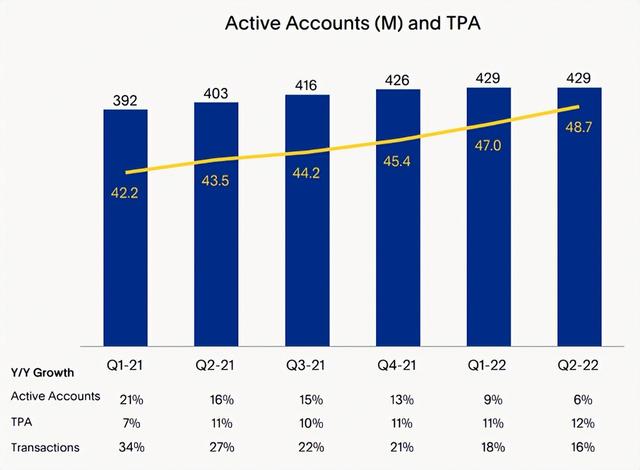 Active Accounts (M) and TPA

392
403
416
426
429
429

42.2
43.5
44.2
45.4
47.0
48.7

| Y/Y Growth | Q1-21 | Q2-21 | Q3-21 | Q4-21 | Q1-22 | Q2-22 |
|---|---|---|---|---|---|---|
| Active Accounts | 21% | 16% | 15% | 13% | 9% | 6% |
| TPA | 7% | 11% | 10% | 11% | 11% | 12% |
| Transactions | 34% | 27% | 22% | 21% | 18% | 16% |